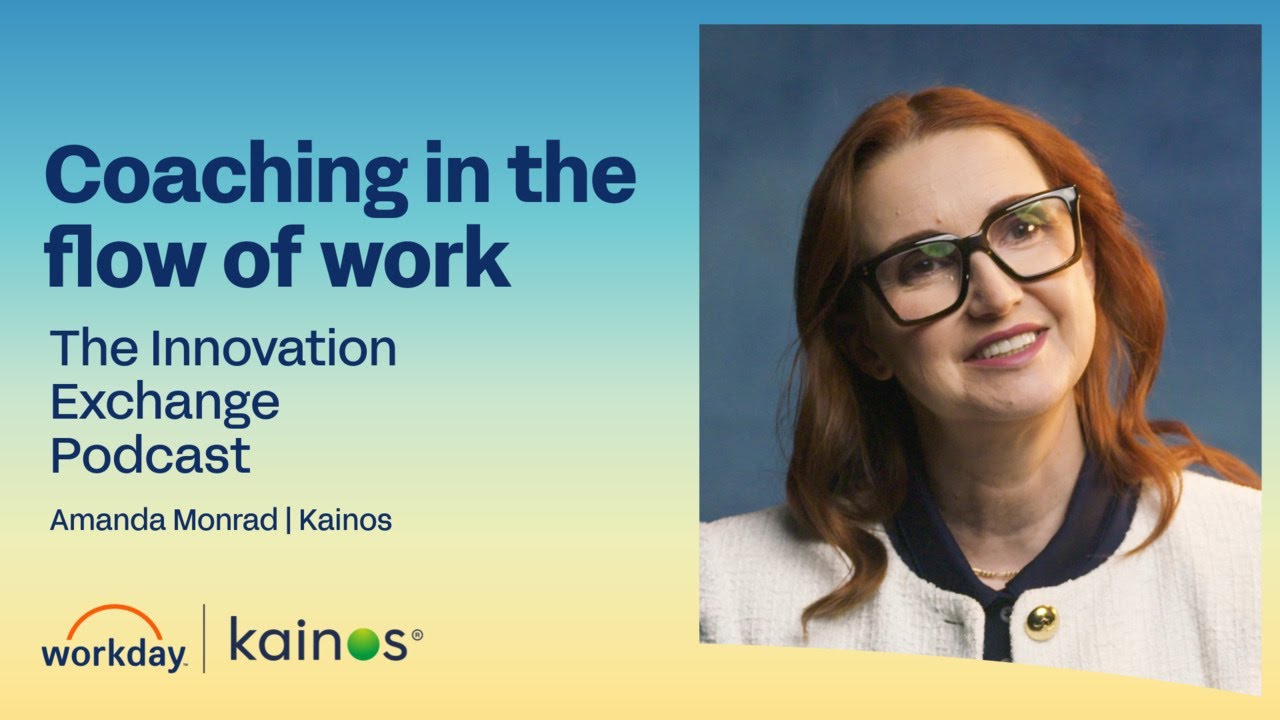 Coaching in the flow of work

The Innovation Exchange Podcast

Amanda Monrad | Kainos

workday. | kainos®